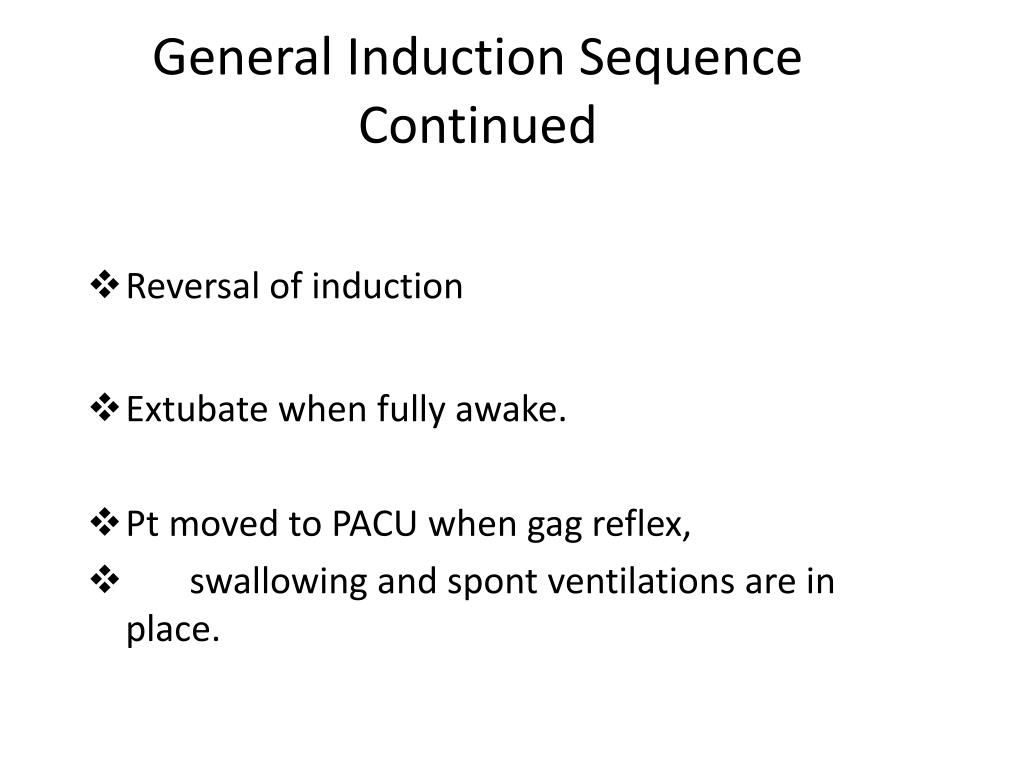 General Induction Sequence Continued

❖ Reversal of induction

❖ Extubate when fully awake.

❖ Pt moved to PACU when gag reflex,

❖ swallowing and spont ventilations are in place.